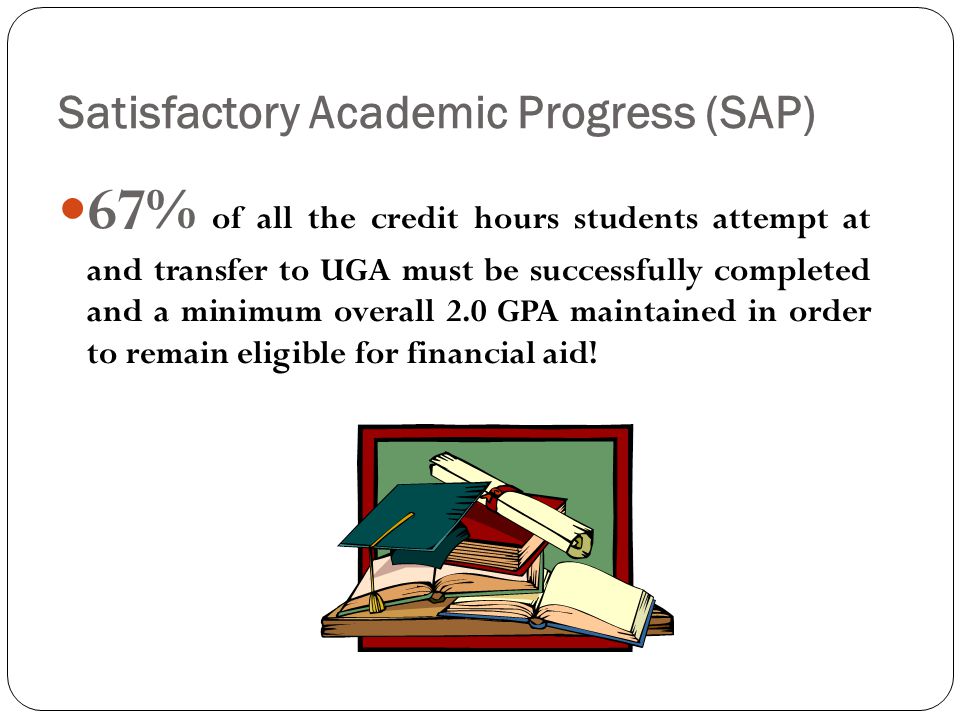 Satisfactory Academic Progress (SAP)

67% of all the credit hours students attempt at and transfer to UGA must be successfully completed and a minimum overall 2.0 GPA maintained in order to remain eligible for financial aid!